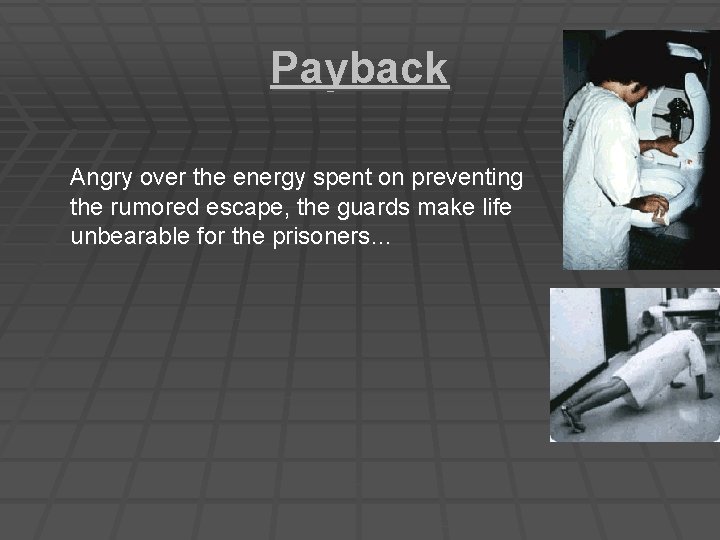 Payback

Angry over the energy spent on preventing the rumored escape, the guards make life unbearable for the prisoners…